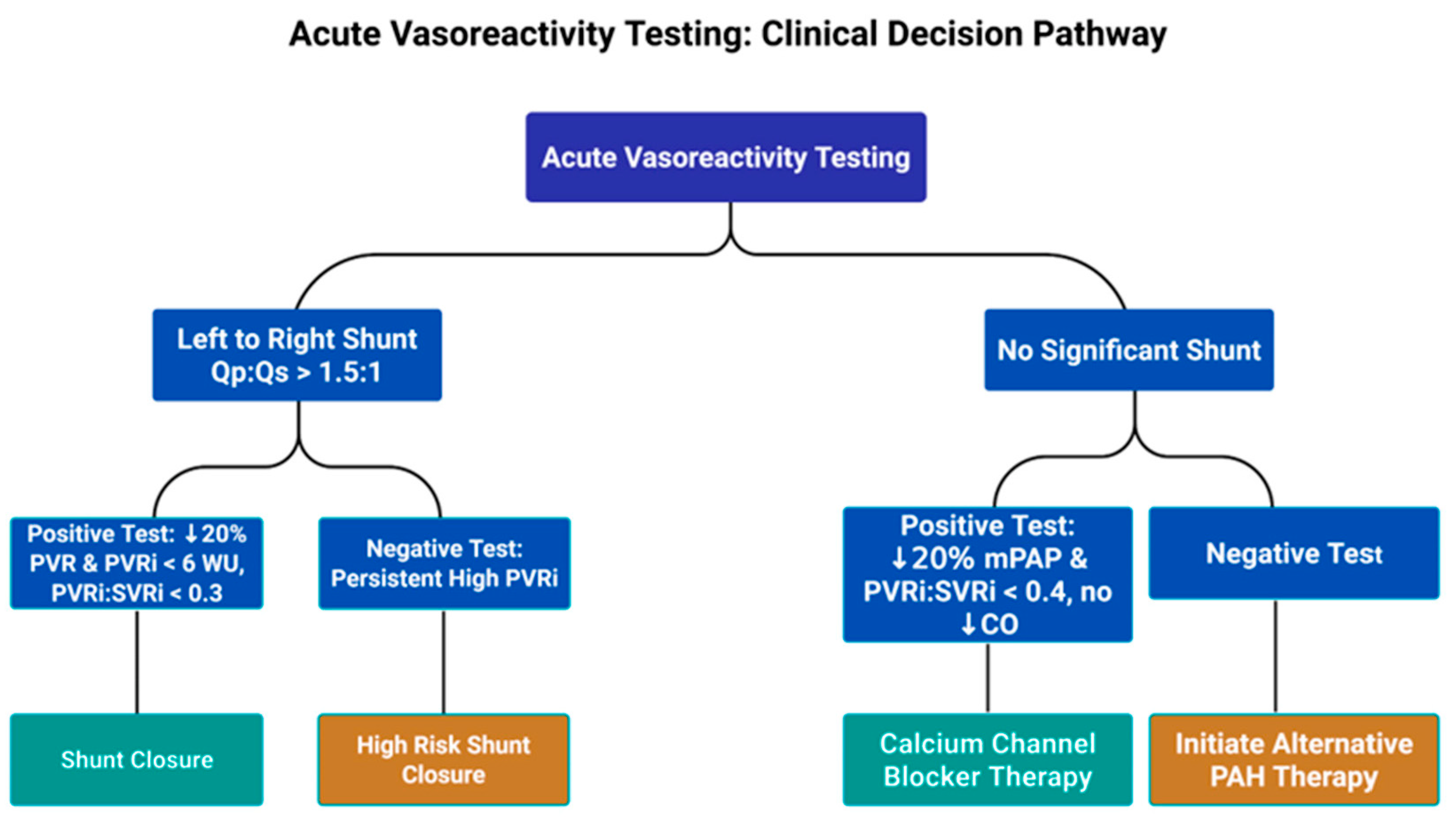 Acute Vasoreactivity Testing: Clinical Decision Pathway

Acute Vasoreactivity Testing

Left to Right Shunt Qp:Qs > 1.5:1

No Significant Shunt

Positive Test: ↓20% PVR & PVRi < 6 WU, PVRi:SVRi < 0.3

Negative Test: Persistent High PVRi

Positive Test: ↓20% mPAP & PVRi:SVRi < 0.4, no ↓CO

Negative Test

Shunt Closure

High Risk Shunt Closure

Calcium Channel Blocker Therapy

Initiate Alternative PAH Therapy